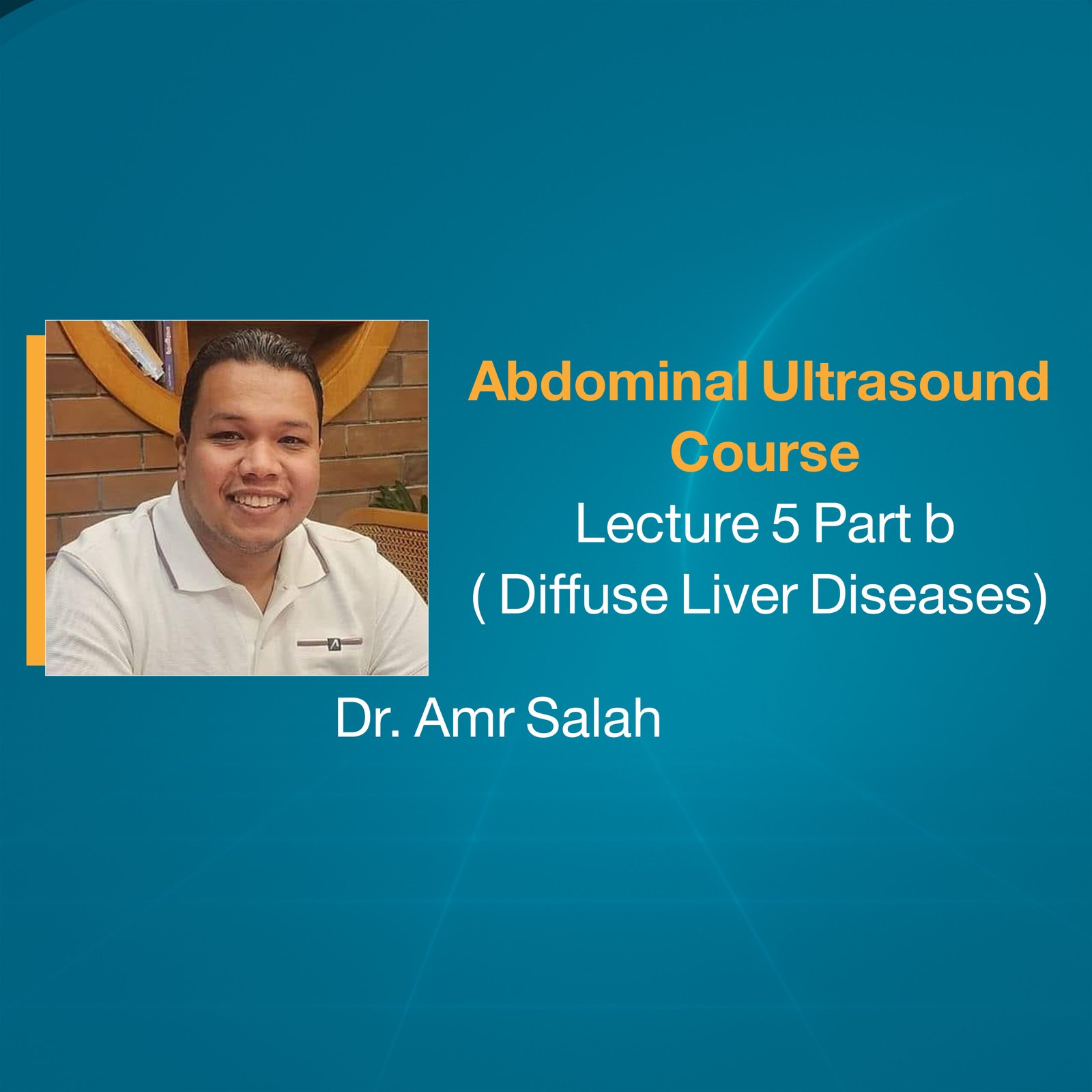 Abdominal Ultrasound Course
Lecture 5 Part b
( Diffuse Liver Diseases)

Dr. Amr Salah